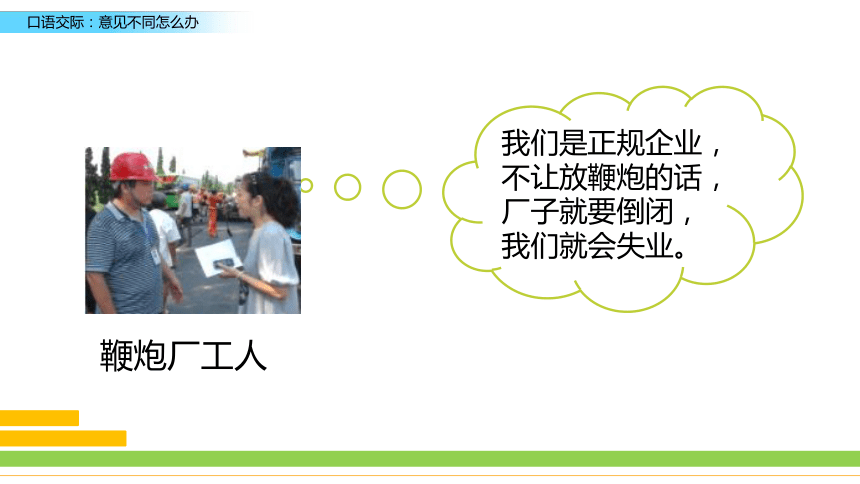 口语交际：意见不同怎么办

我们是正规企业，不让放鞭炮的话，厂子就要倒闭，我们就会失业。

鞭炮厂工人